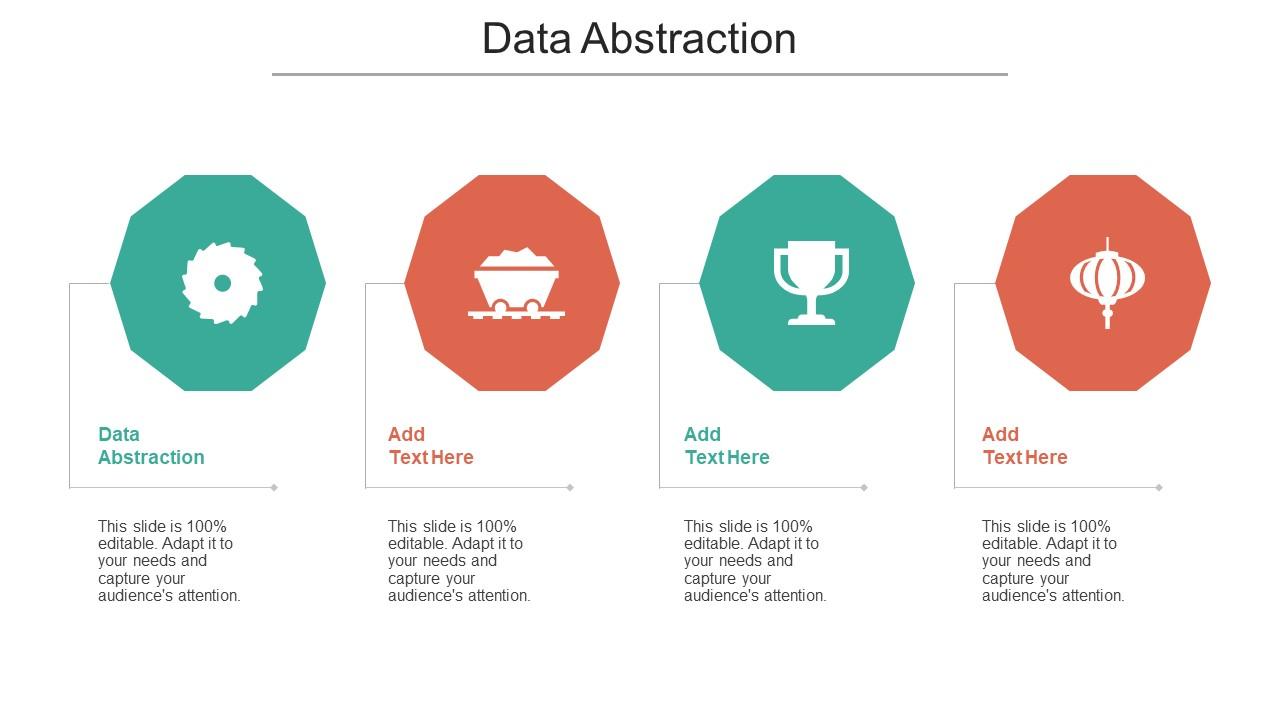 Data Abstraction

Data Abstraction

This slide is 100% editable. Adapt it to your needs and capture your audience's attention.

Add Text Here

This slide is 100% editable. Adapt it to your needs and capture your audience's attention.

Add Text Here

This slide is 100% editable. Adapt it to your needs and capture your audience's attention.

Add Text Here

This slide is 100% editable. Adapt it to your needs and capture your audience's attention.